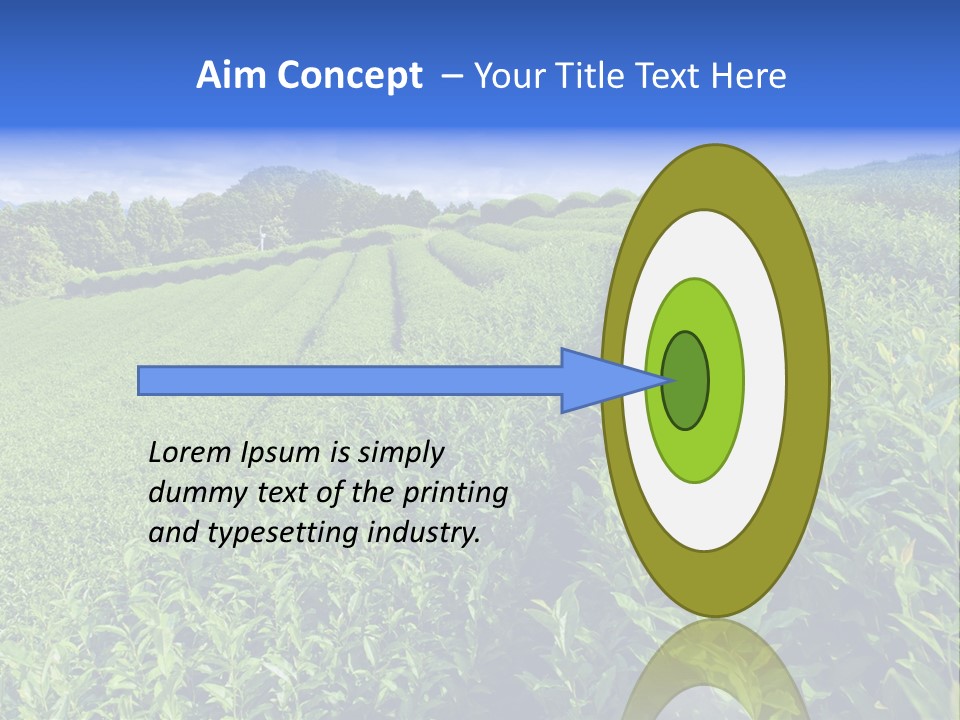 Aim Concept – Your Title Text Here

Lorem Ipsum is simply dummy text of the printing and typesetting industry.